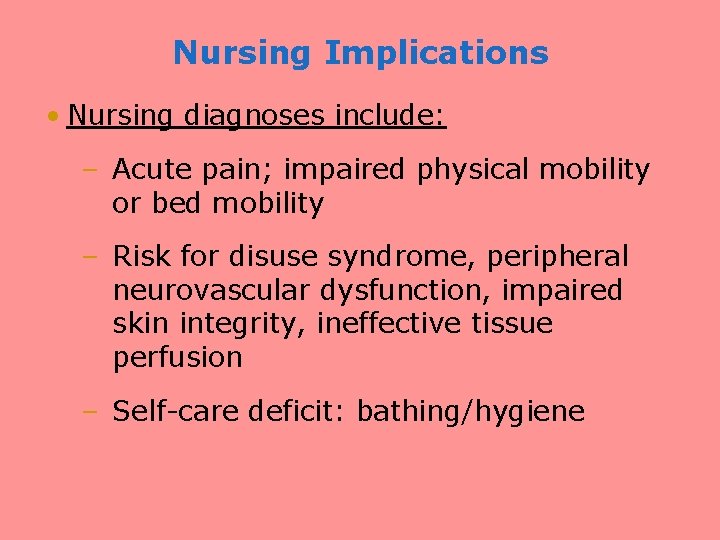 Nursing Implications

• Nursing diagnoses include:

– Acute pain; impaired physical mobility or bed mobility

– Risk for disuse syndrome, peripheral neurovascular dysfunction, impaired skin integrity, ineffective tissue perfusion

– Self-care deficit: bathing/hygiene